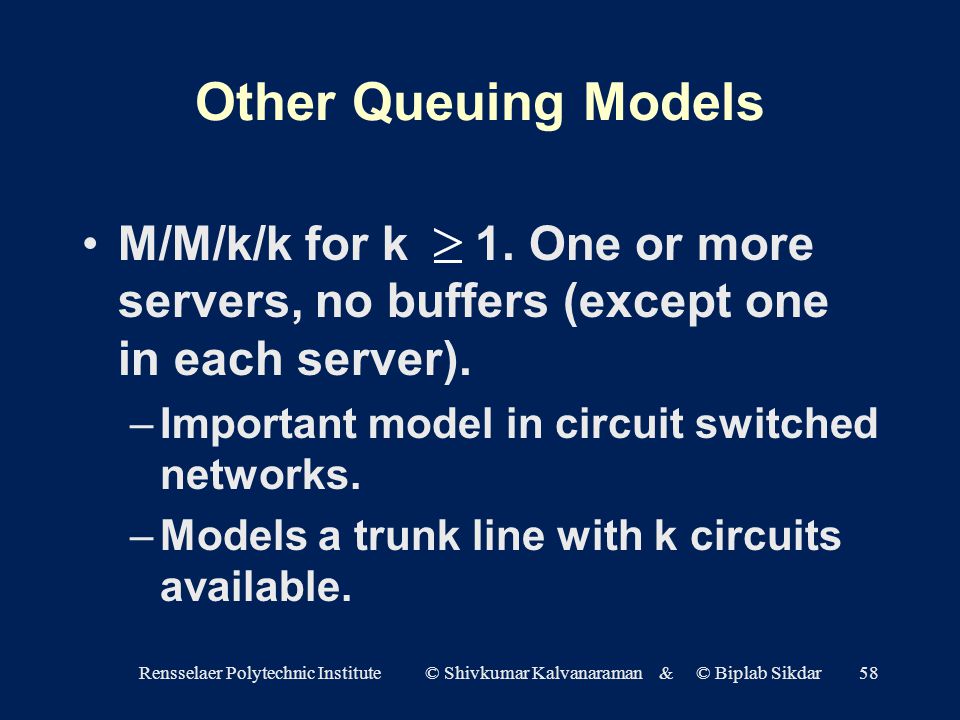 Other Queuing Models

• M/M/k/k for k $\geq$ 1. One or more servers, no buffers (except one in each server).

– Important model in circuit switched networks.

– Models a trunk line with k circuits available.

Rensselaer Polytechnic Institute © Shivkumar Kalvanaraman & © Biplab Sikdar 58